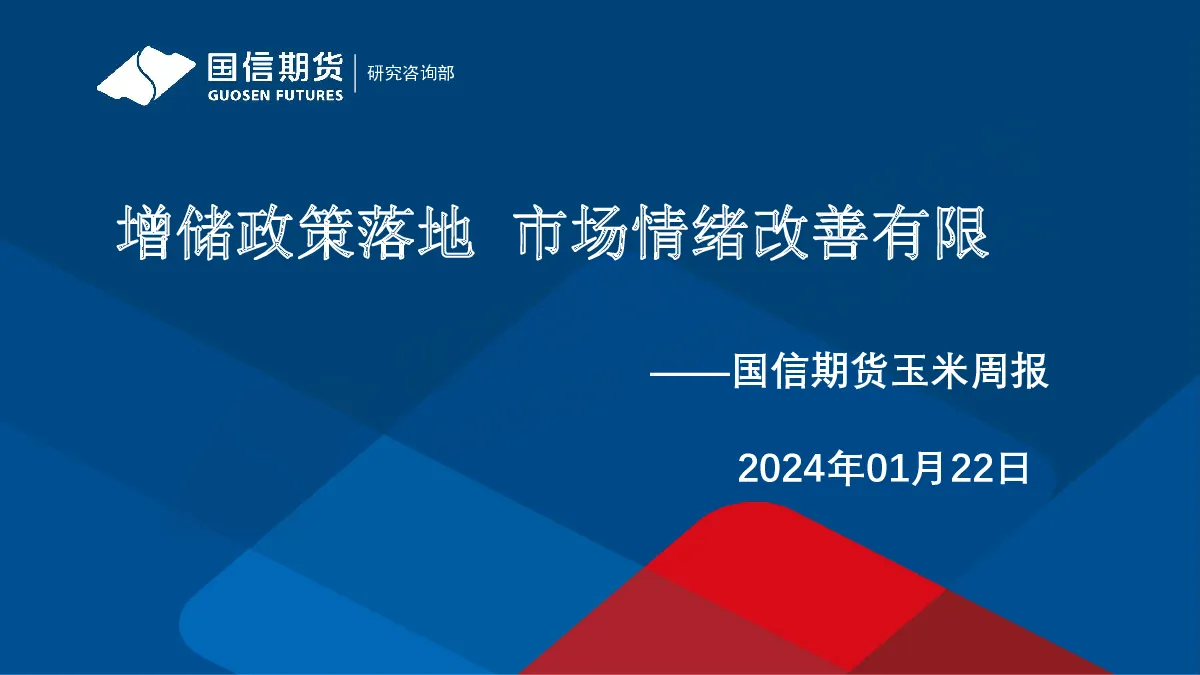 国信期货
GUOSEN FUTURES
研究咨询部

增储政策落地 市场情绪改善有限

——国信期货玉米周报

2024年01月22日